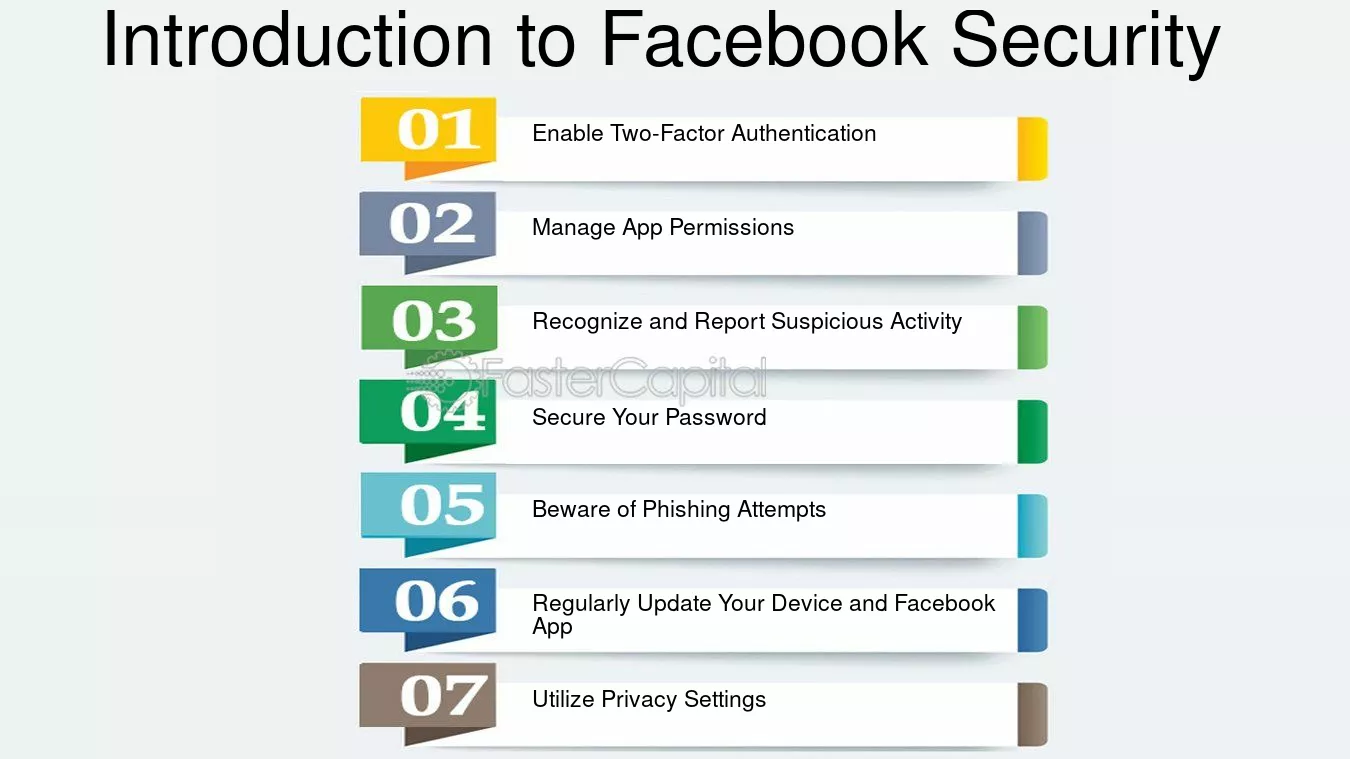 Introduction to Facebook Security

01
Enable Two-Factor Authentication

02
Manage App Permissions

03
Recognize and Report Suspicious Activity

04
Secure Your Password

05
Beware of Phishing Attempts

06
Regularly Update Your Device and Facebook App

07
Utilize Privacy Settings

FasterCapital